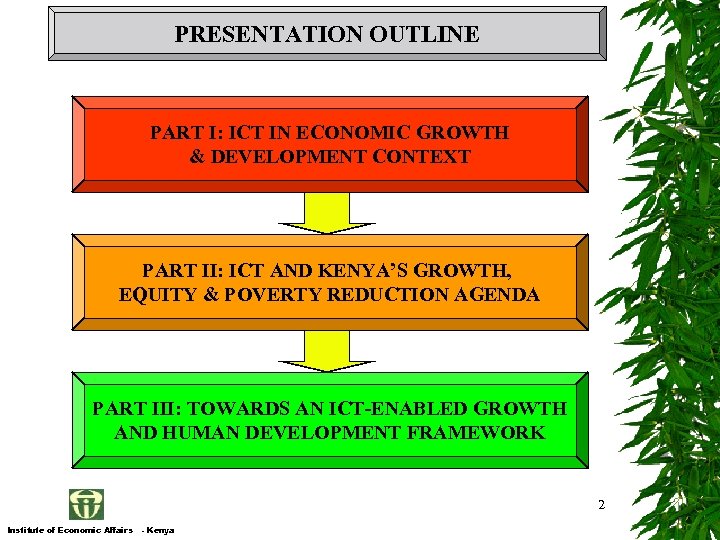 PRESENTATION OUTLINE

PART I: ICT IN ECONOMIC GROWTH & DEVELOPMENT CONTEXT

PART II: ICT AND KENYA'S GROWTH, EQUITY & POVERTY REDUCTION AGENDA

PART III: TOWARDS AN ICT-ENABLED GROWTH AND HUMAN DEVELOPMENT FRAMEWORK

2

Institute of Economic Affairs - Kenya